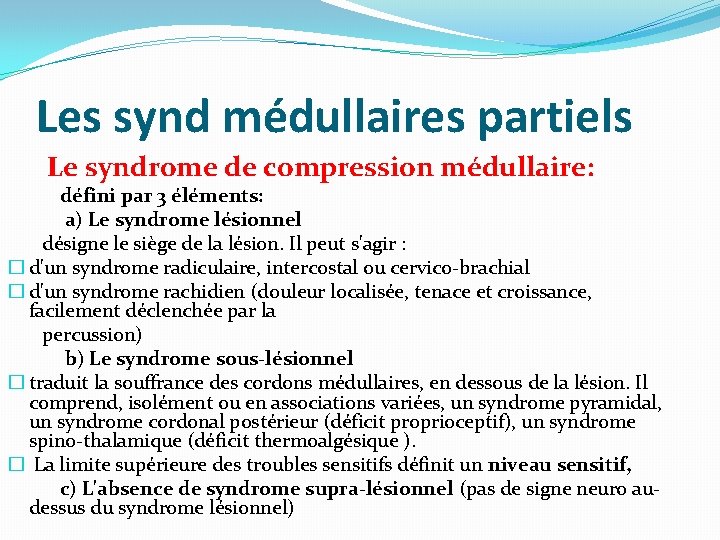 Les synd médullaires partiels

Le syndrome de compression médullaire:

défini par 3 éléments:

a) Le syndrome lésionnel

désigne le siège de la lésion. Il peut s'agir :

□ d'un syndrome radiculaire, intercostal ou cervico-brachial

□ d'un syndrome rachidien (douleur localisée, tenace et croissance, facilement déclenchée par la percussion)

b) Le syndrome sous-lésionnel

□ traduit la souffrance des cordons médullaires, en dessous de la lésion. Il comprend, isolément ou en associations variées, un syndrome pyramidal, un syndrome cordonal postérieur (déficit proprioceptif), un syndrome spino-thalamique (déficit thermoalgésique ).

□ La limite supérieure des troubles sensitifs définit un niveau sensitif,

c) L'absence de syndrome supra-lésionnel (pas de signe neuro au-dessus du syndrome lésionnel)